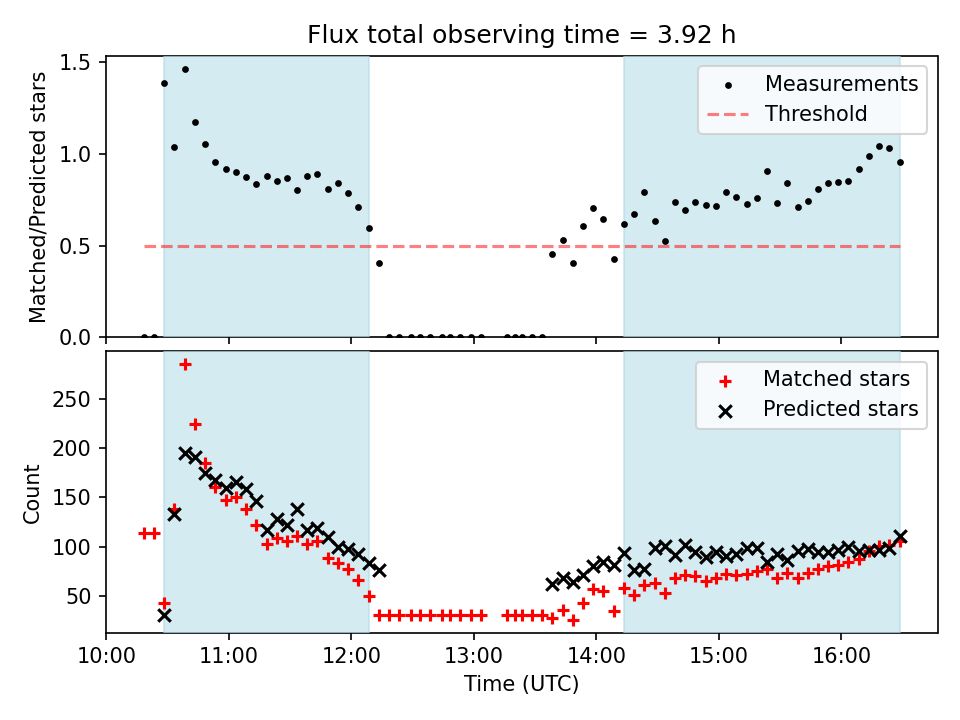 Flux total observing time = 3.92 h

Matched/Predicted stars

1.5
1.0
0.5
0.0

Measurements
Threshold

Count

250
200
150
100
50

Matched stars
Predicted stars

10:00 11:00 12:00 13:00 14:00 15:00 16:00

Time (UTC)